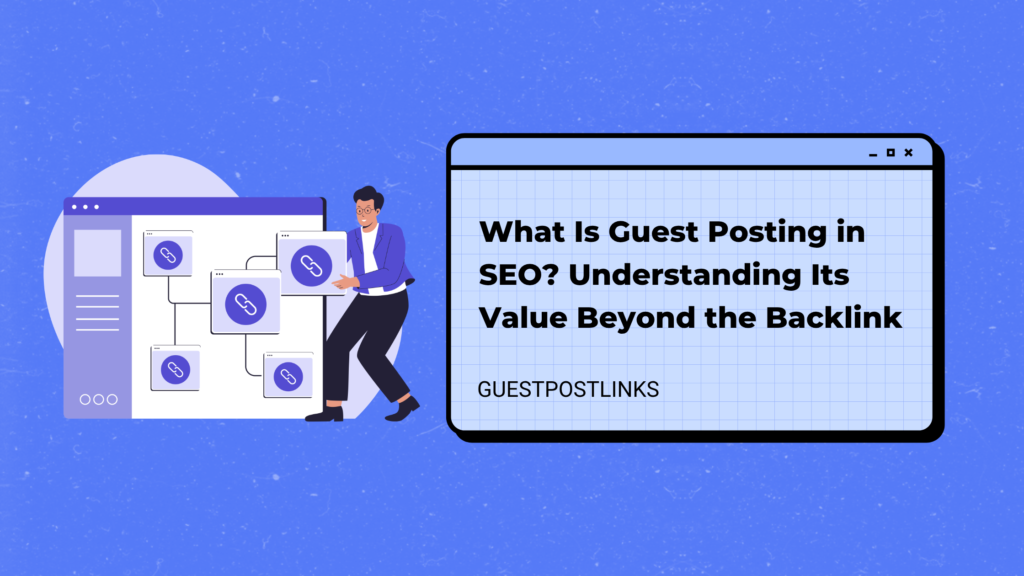 What Is Guest Posting in SEO? Understanding Its Value Beyond the Backlink

GUESTPOSTLINKS